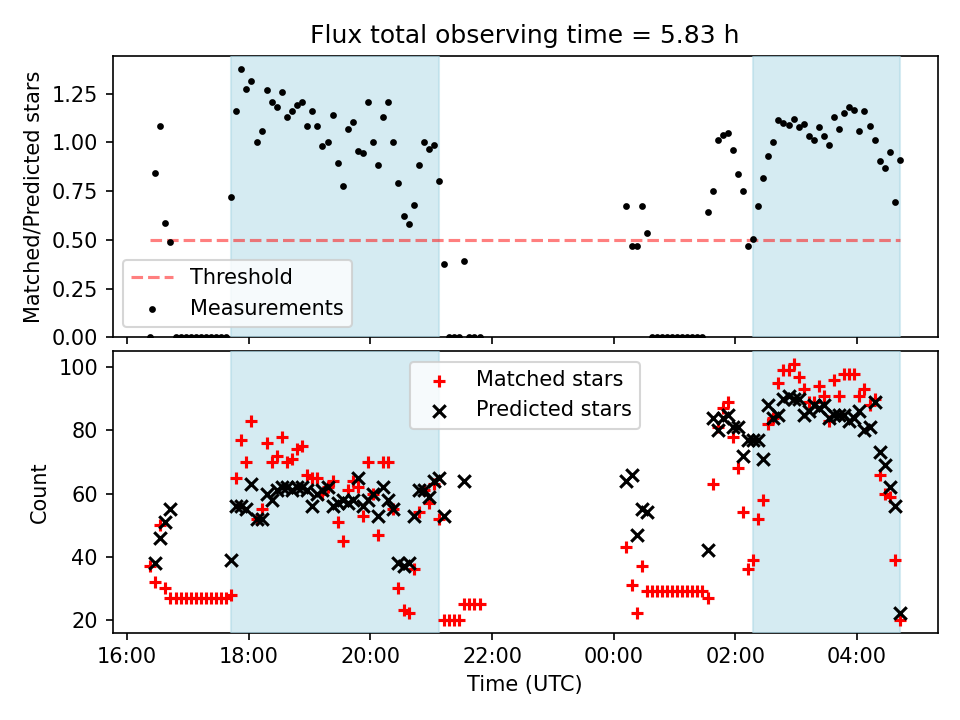 Flux total observing time = 5.83 h

Matched/Predicted stars

1.25
1.00
0.75
0.50
0.25
0.00

Threshold
Measurements

Count

100
80
60
40
20

Matched stars
Predicted stars

16:00
18:00
20:00
22:00
00:00
02:00
04:00

Time (UTC)